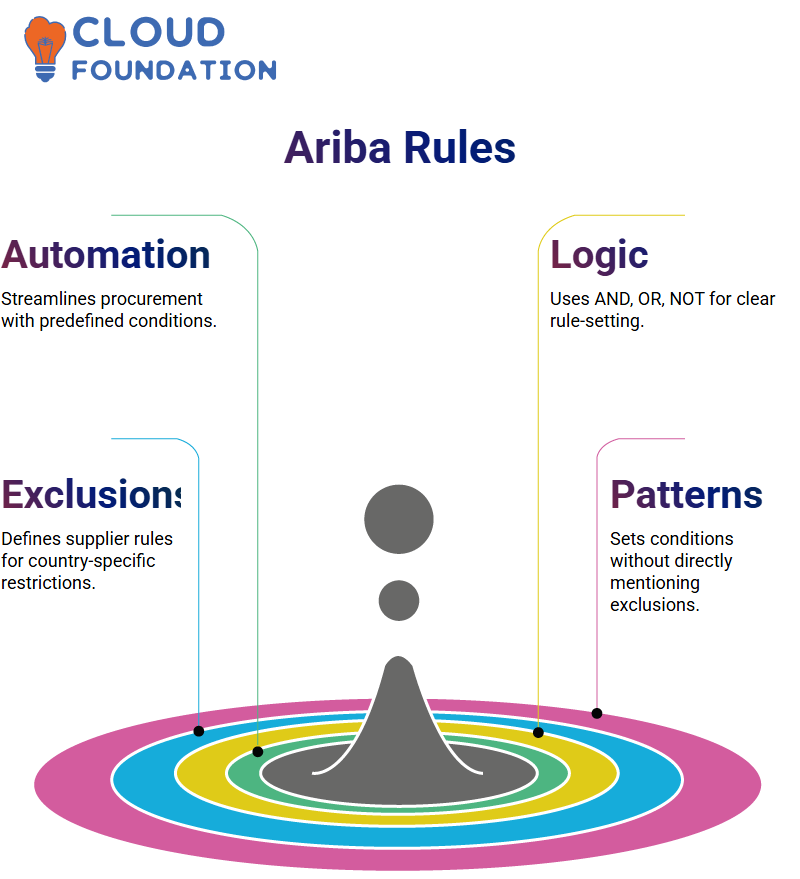 CLOUD
FOUNDATION

Ariba Rules

Automation
Streamlines procurement with predefined conditions.

Logic
Uses AND, OR, NOT for clear rule-setting.

Exclusions
Defines supplier rules for country-specific restrictions.

Patterns
Sets conditions without directly mentioning exclusions.